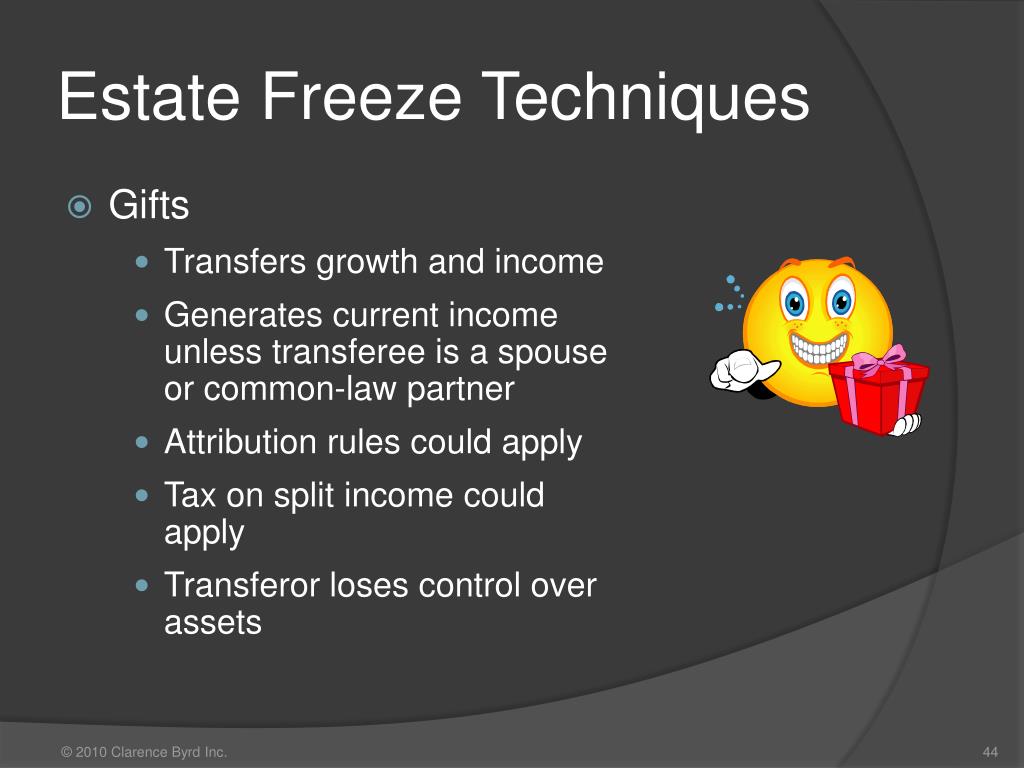 Estate Freeze Techniques

Gifts

Transfers growth and income

Generates current income unless transferee is a spouse or common-law partner

Attribution rules could apply

Tax on split income could apply

Transferor loses control over assets

© 2010 Clarence Byrd Inc.

44